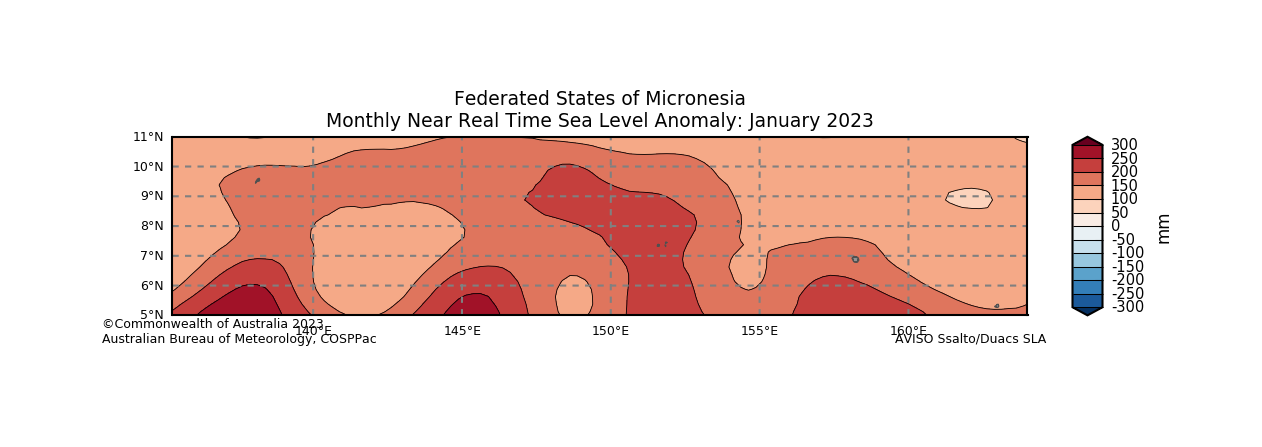 Federated States of Micronesia
Monthly Near Real Time Sea Level Anomaly: January 2023

11°N
10°N
9°N
8°N
7°N
6°N
5°N

140°E
145°E
150°E
155°E
160°E

300
250
200
150
100
50
0
-50
-100
-150
-200
-250
-300
mm

©Commonwealth of Australia 2023
Australian Bureau of Meteorology, COSPPac

AVISO Ssalto/Duacs SLA